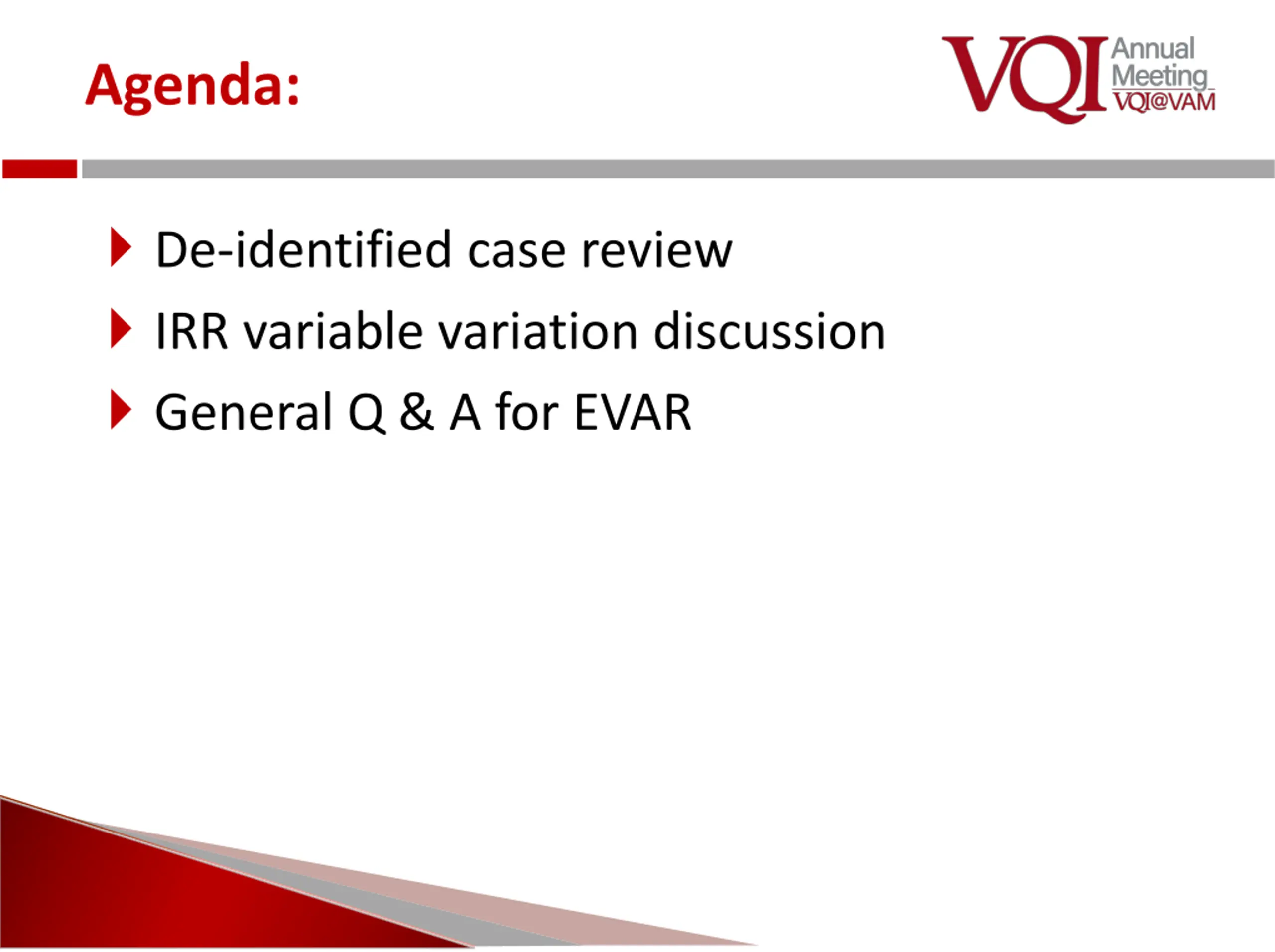 Agenda:

VQI Annual Meeting VQI@VAM

De-identified case review

IRR variable variation discussion

General Q & A for EVAR